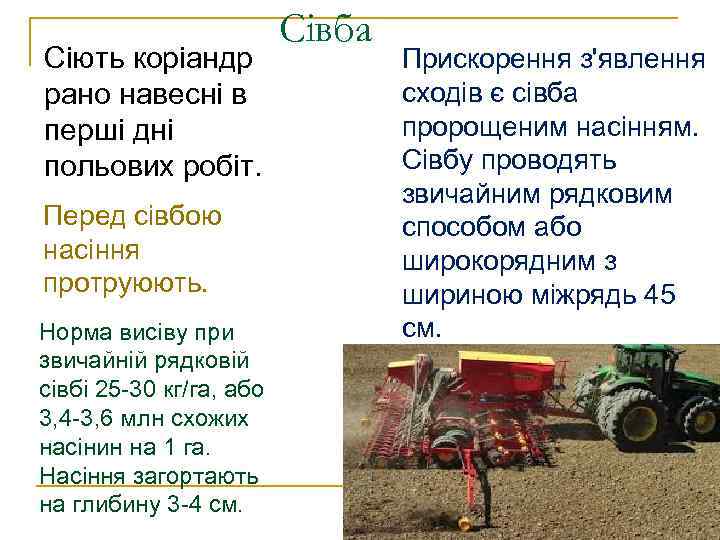 Сівба

Сіють коріандр рано навесні в перші дні польових робіт.

Перед сівбою насіння протруюють.

Норма висіву при звичайній рядковій сівбі 25-30 кг/га, або 3,4-3,6 млн схожих насінин на 1 га. Насіння загортають на глибину 3-4 см.

Прискорення з'явлення сходів є сівба пророщеним насінням. Сівбу проводять звичайним рядковим способом або широкорядним з шириною міжрядь 45 см.